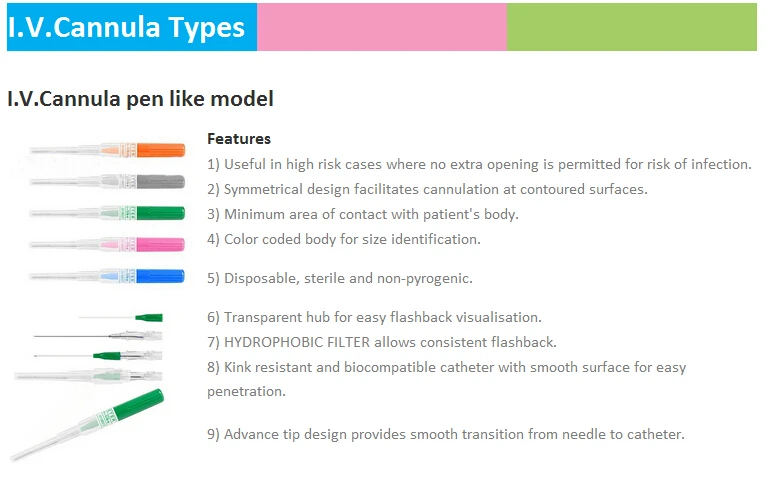 I.V.Cannula Types

I.V.Cannula pen like model

Features

1) Useful in high risk cases where no extra opening is permitted for risk of infection.

2) Symmetrical design facilitates cannulation at contoured surfaces.

3) Minimum area of contact with patient's body.

4) Color coded body for size identification.

5) Disposable, sterile and non-pyrogenic.

6) Transparent hub for easy flashback visualisation.

7) HYDROPHOBIC FILTER allows consistent flashback.

8) Kink resistant and biocompatible catheter with smooth surface for easy penetration.

9) Advance tip design provides smooth transition from needle to catheter.